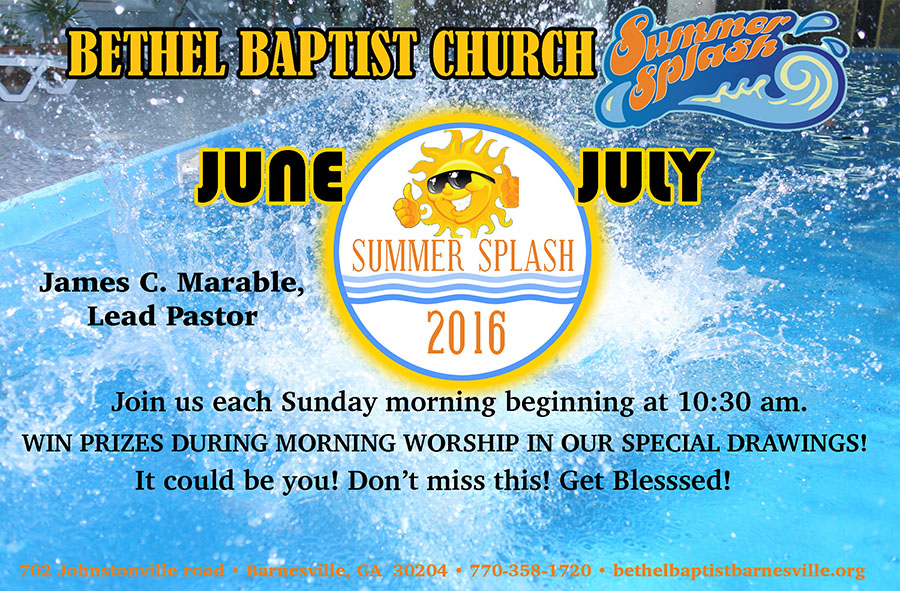 BETHEL BAPTIST CHURCH

Summer Splash

JUNE

JULY

SUMMER SPLASH
2016

James C. Marable,
Lead Pastor

Join us each Sunday morning beginning at 10:30 am.

WIN PRIZES DURING MORNING WORSHIP IN OUR SPECIAL DRAWINGS!

It could be you! Don't miss this! Get Blesssed!

702 Johnstonville road • Barnesville, GA 30204 • 770-358-1720 • bethelbaptistbarnesville.org